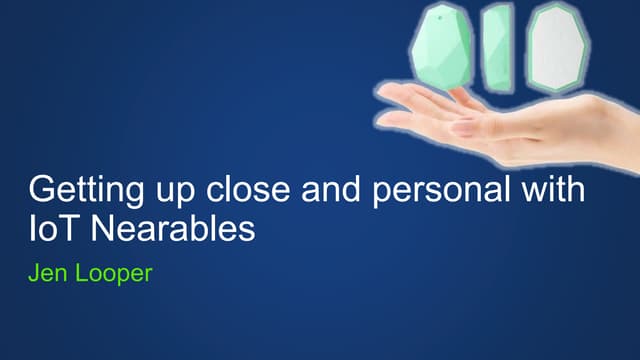 Getting up close and personal with IoT Nearables

Jen Looper